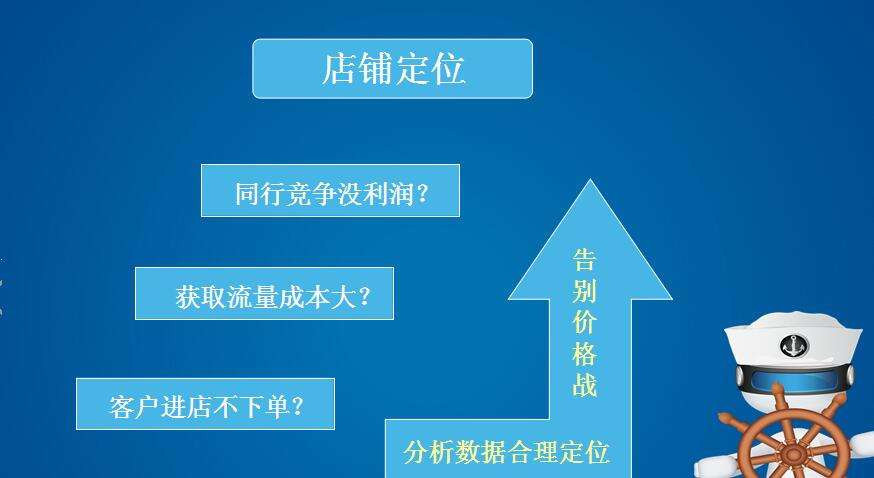 店铺定位

同行竞争没利润?

获取流量成本大?

客户进店不下单?

告别价格战

分析数据合理定位